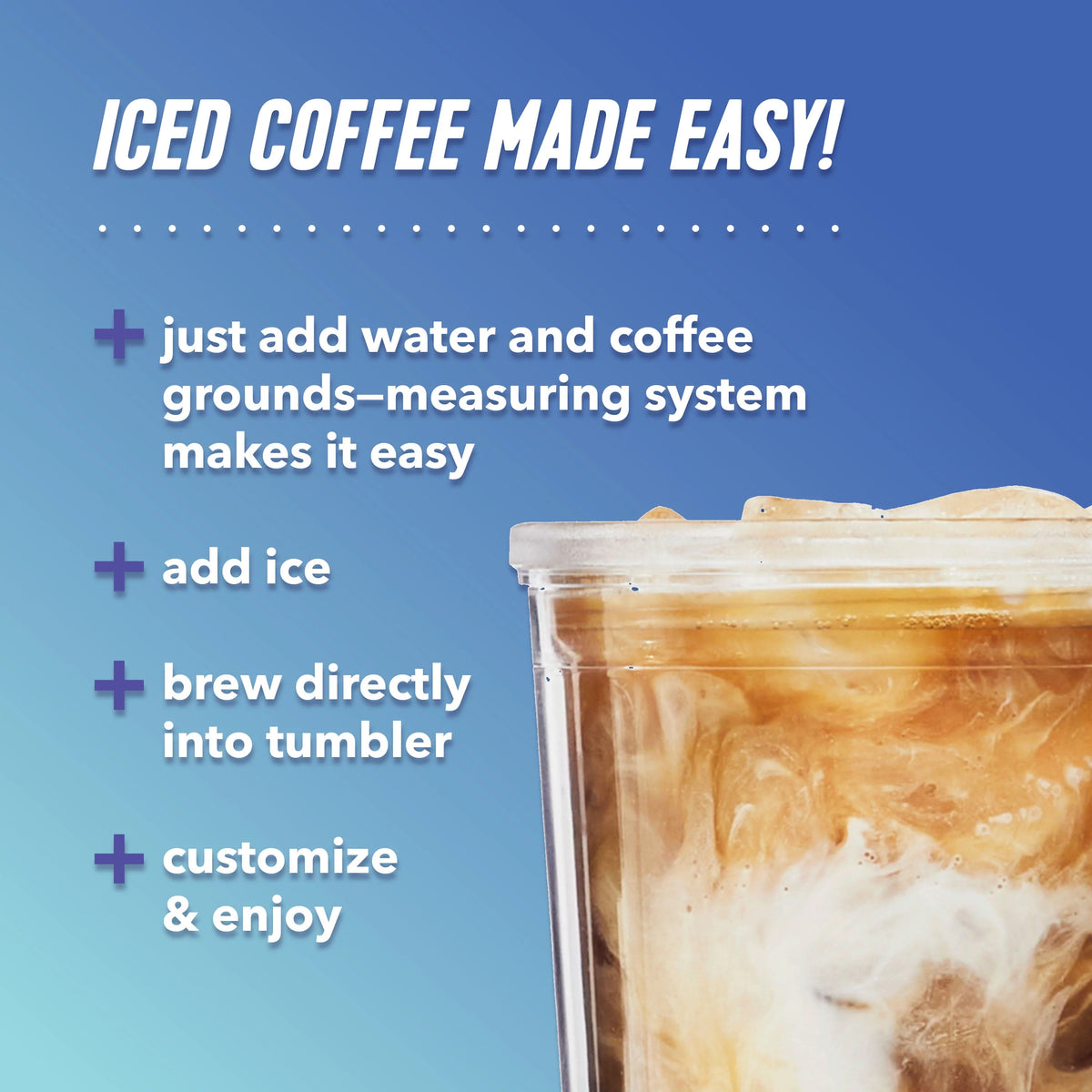 ICED COFFEE MADE EASY!

+ just add water and coffee grounds–measuring system makes it easy

+ add ice

+ brew directly into tumbler

+ customize & enjoy